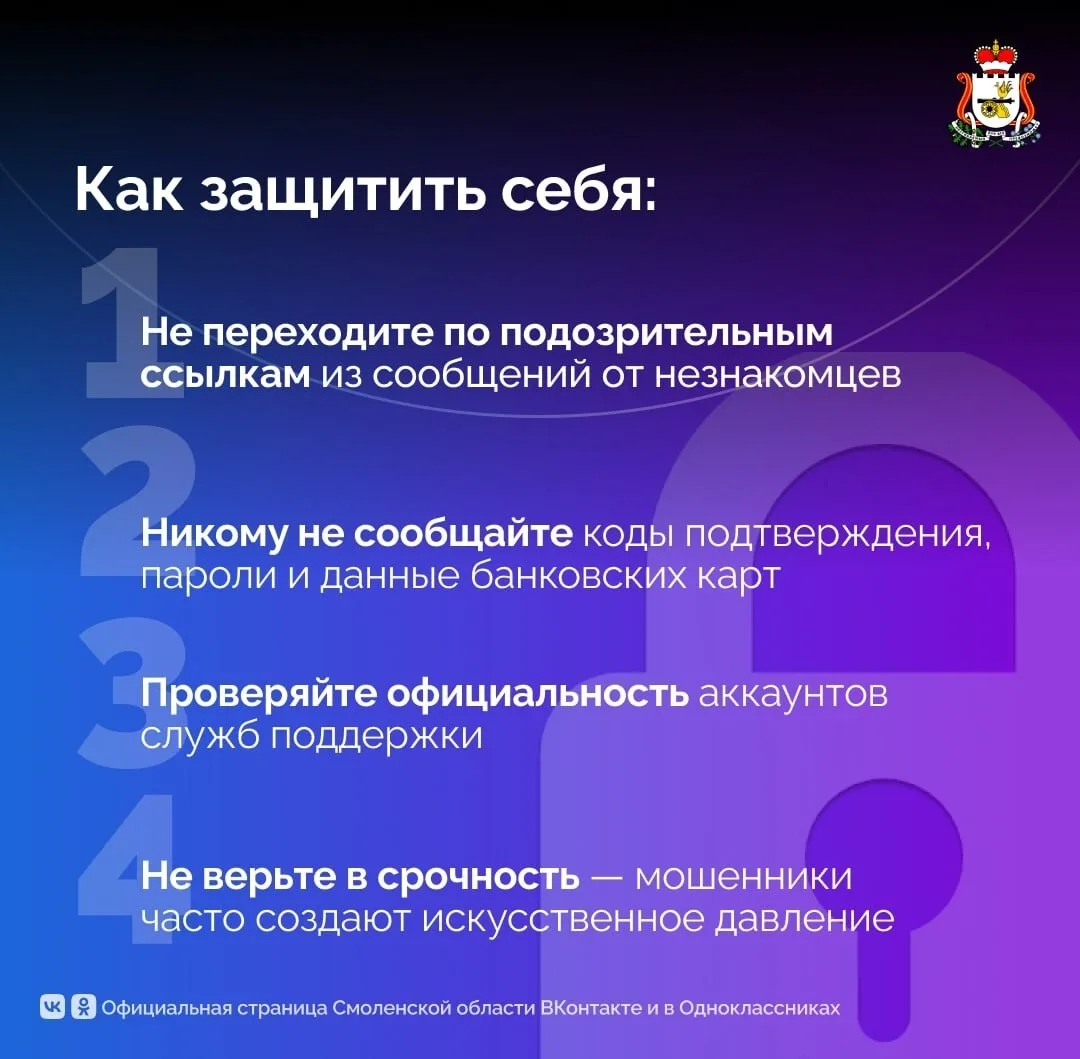 Как защитить себя:

1 Не переходите по подозрительным ссылкам из сообщений от незнакомцев

2 Никому не сообщайте коды подтверждения, пароли и данные банковских карт

3 Проверяйте официальность аккаунтов служб поддержки

4 Не верьте в срочность — мошенники часто создают искусственное давление

Официальная страница Смоленской области ВКонтакте и в Одноклассниках